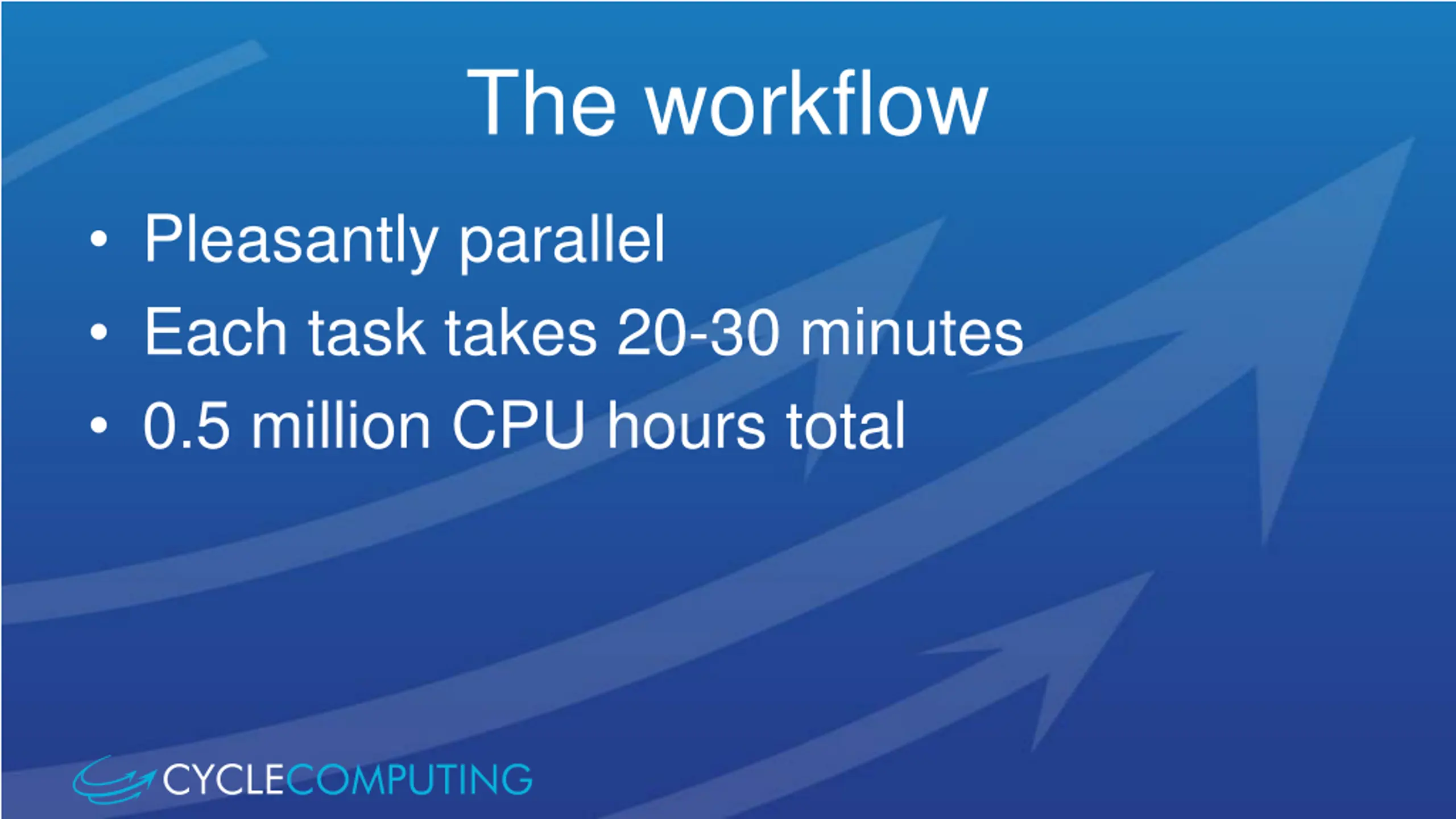 The workflow

• Pleasantly parallel
• Each task takes 20-30 minutes
• 0.5 million CPU hours total

CYCLECOMPUTING